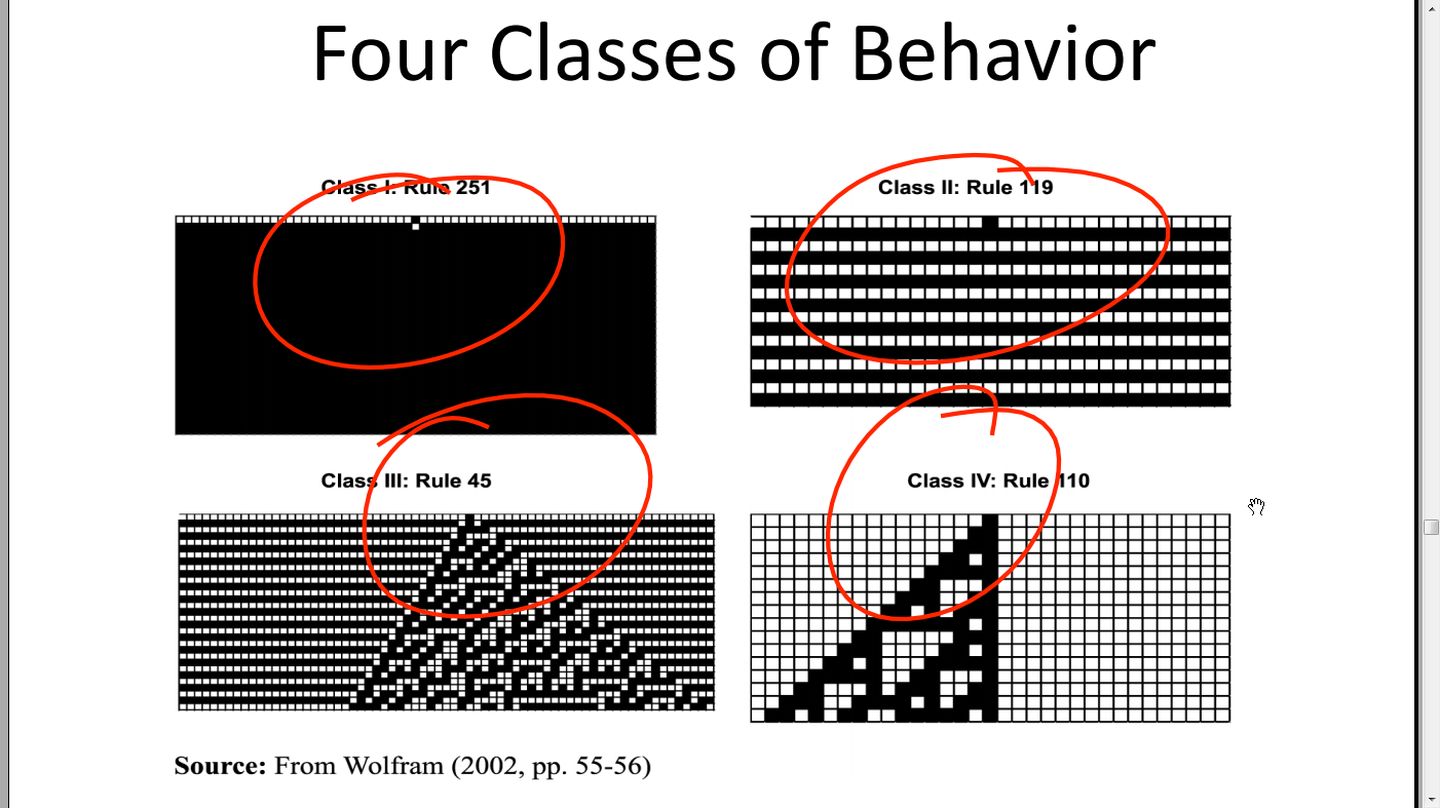 Four Classes of Behavior

Class I: Rule 251

Class II: Rule 119

Class III: Rule 45

Class IV: Rule 110

**Source:** From Wolfram (2002, pp. 55-56)